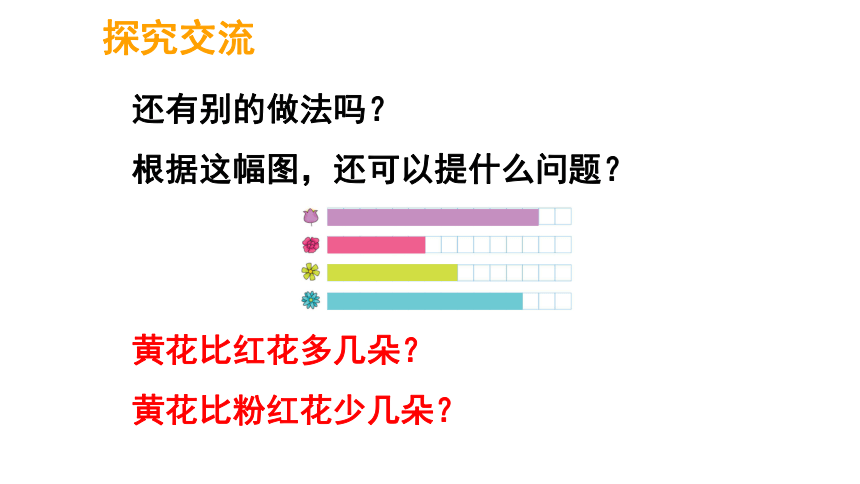 探究交流

还有别的做法吗？

根据这幅图，还可以提什么问题？

黄花比红花多几朵？

黄花比粉红花少几朵？